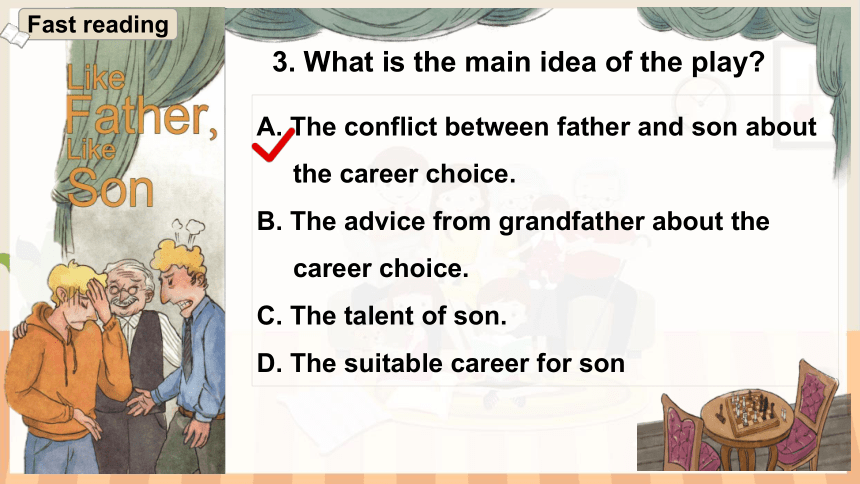 Fast reading

Like Father, Like Son

3. What is the main idea of the play?

A. The conflict between father and son about the career choice.

B. The advice from grandfather about the career choice.

C. The talent of son.

D. The suitable career for son